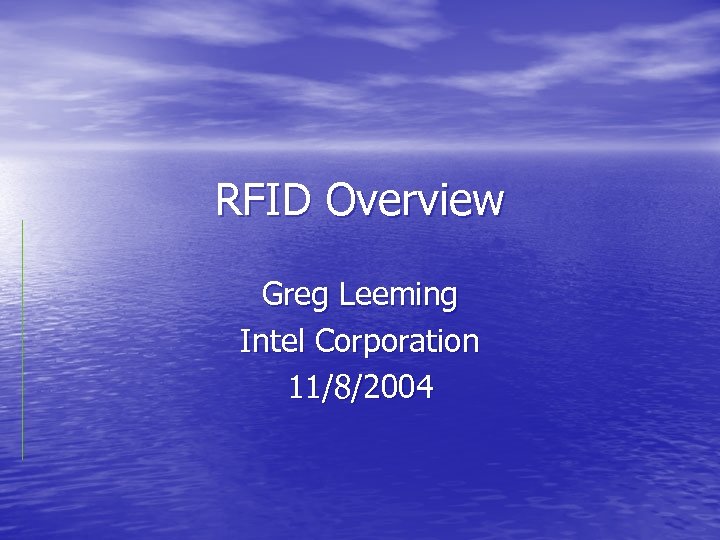 RFID Overview

Greg Leeming
Intel Corporation
11/8/2004